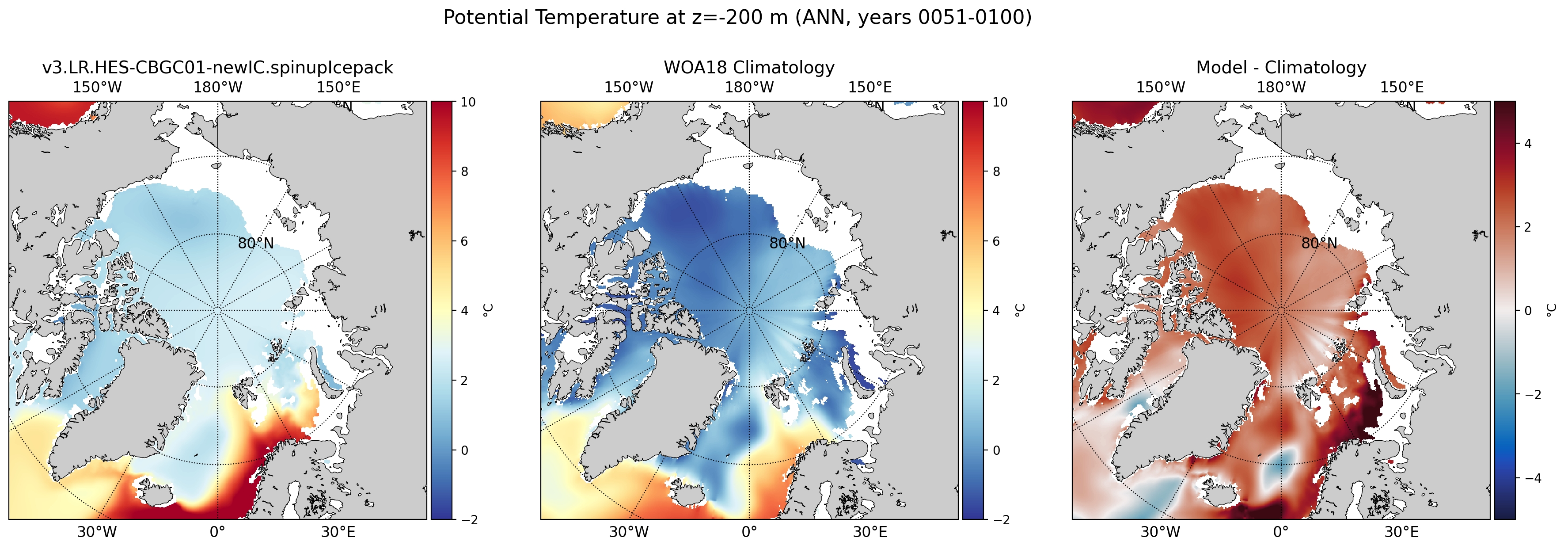 Potential Temperature at z=-200 m (ANN, years 0051-0100)

v3.LR.HES-CBGC01-newIC.spinupIcepack

150°W 180°W 150°E

80°N

30°W 0° 30°E

10
8
6
4
2
0
−2
°C

WOA18 Climatology

150°W 180°W 150°E

80°N

30°W 0° 30°E

10
8
6
4
2
0
−2
°C

Model - Climatology

150°W 180°W 150°E

80°N

30°W 0° 30°E

4
2
0
−2
−4
°C